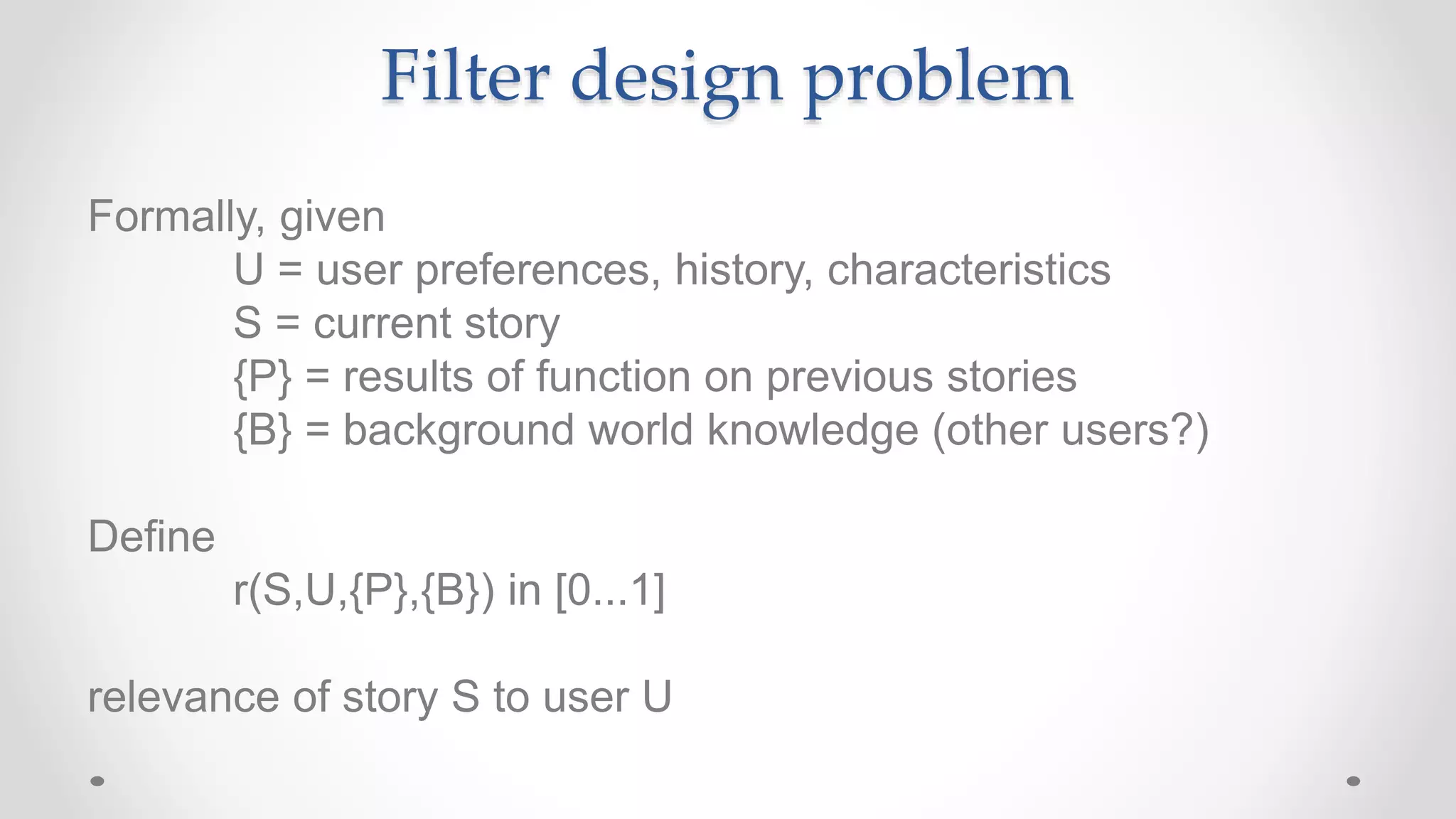 Filter design problem

Formally, given
U = user preferences, history, characteristics
S = current story
{P} = results of function on previous stories
{B} = background world knowledge (other users?)

Define
r(S,U,{P},{B}) in [0...1]

relevance of story S to user U